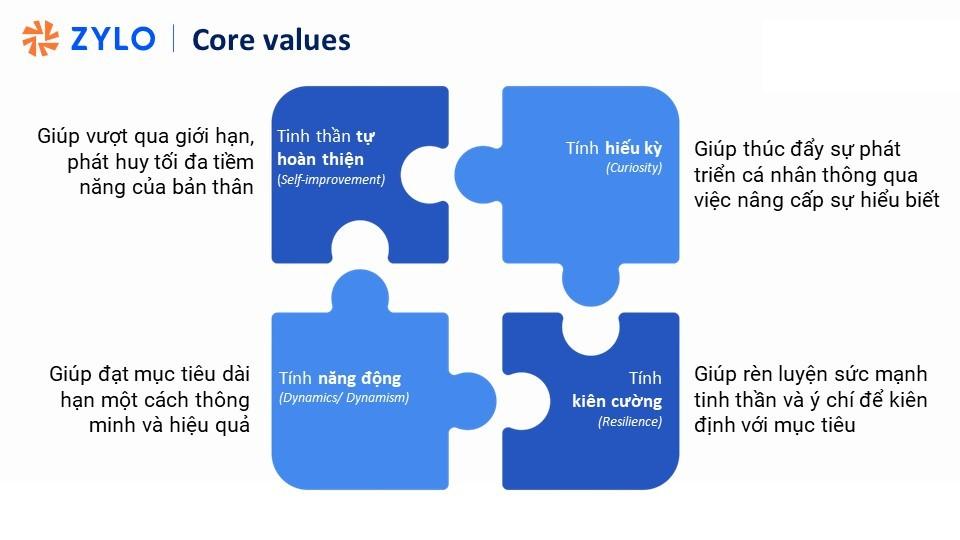 ZYLO | Core values

Giúp vượt qua giới hạn, phát huy tối đa tiềm năng của bản thân

Tinh thần tự hoàn thiện
(Self-improvement)

Tính hiếu kỳ
(Curiosity)

Giúp thúc đẩy sự phát triển cá nhân thông qua việc nâng cấp sự hiểu biết

Giúp đạt mục tiêu dài hạn một cách thông minh và hiệu quả

Tính năng động
(Dynamics/ Dynamism)

Tính kiên cường
(Resilience)

Giúp rèn luyện sức mạnh tinh thần và ý chí để kiên định với mục tiêu